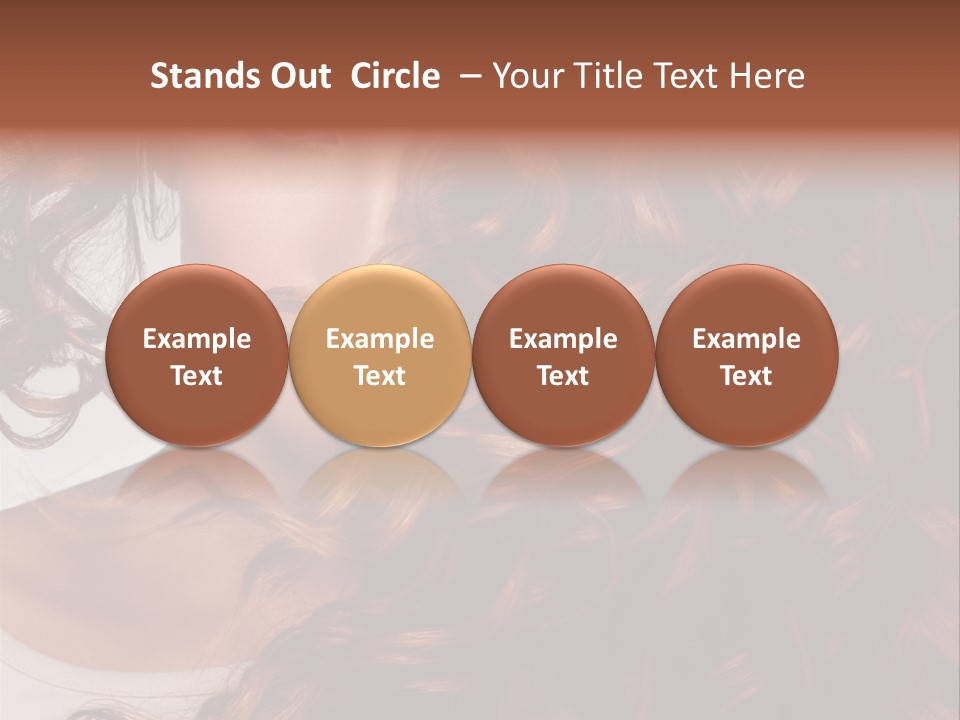 Stands Out Circle – Your Title Text Here

Example Text

Example Text

Example Text

Example Text